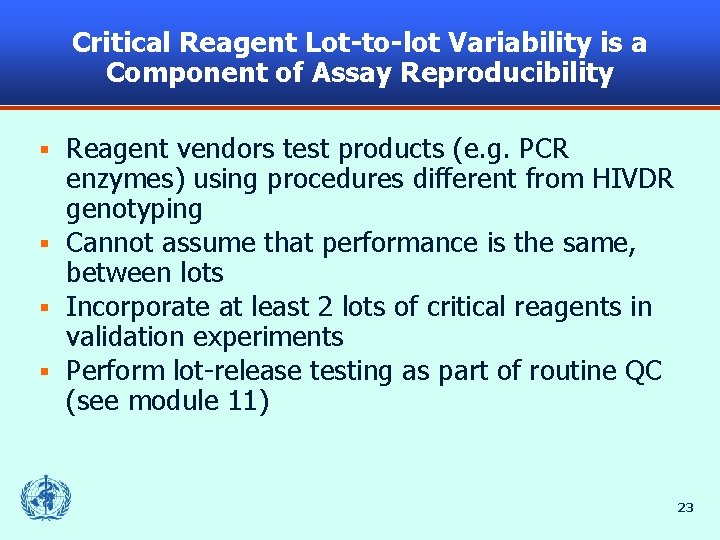 Critical Reagent Lot-to-lot Variability is a Component of Assay Reproducibility

▪ Reagent vendors test products (e.g. PCR enzymes) using procedures different from HIVDR genotyping
▪ Cannot assume that performance is the same, between lots
▪ Incorporate at least 2 lots of critical reagents in validation experiments
▪ Perform lot-release testing as part of routine QC (see module 11)

23